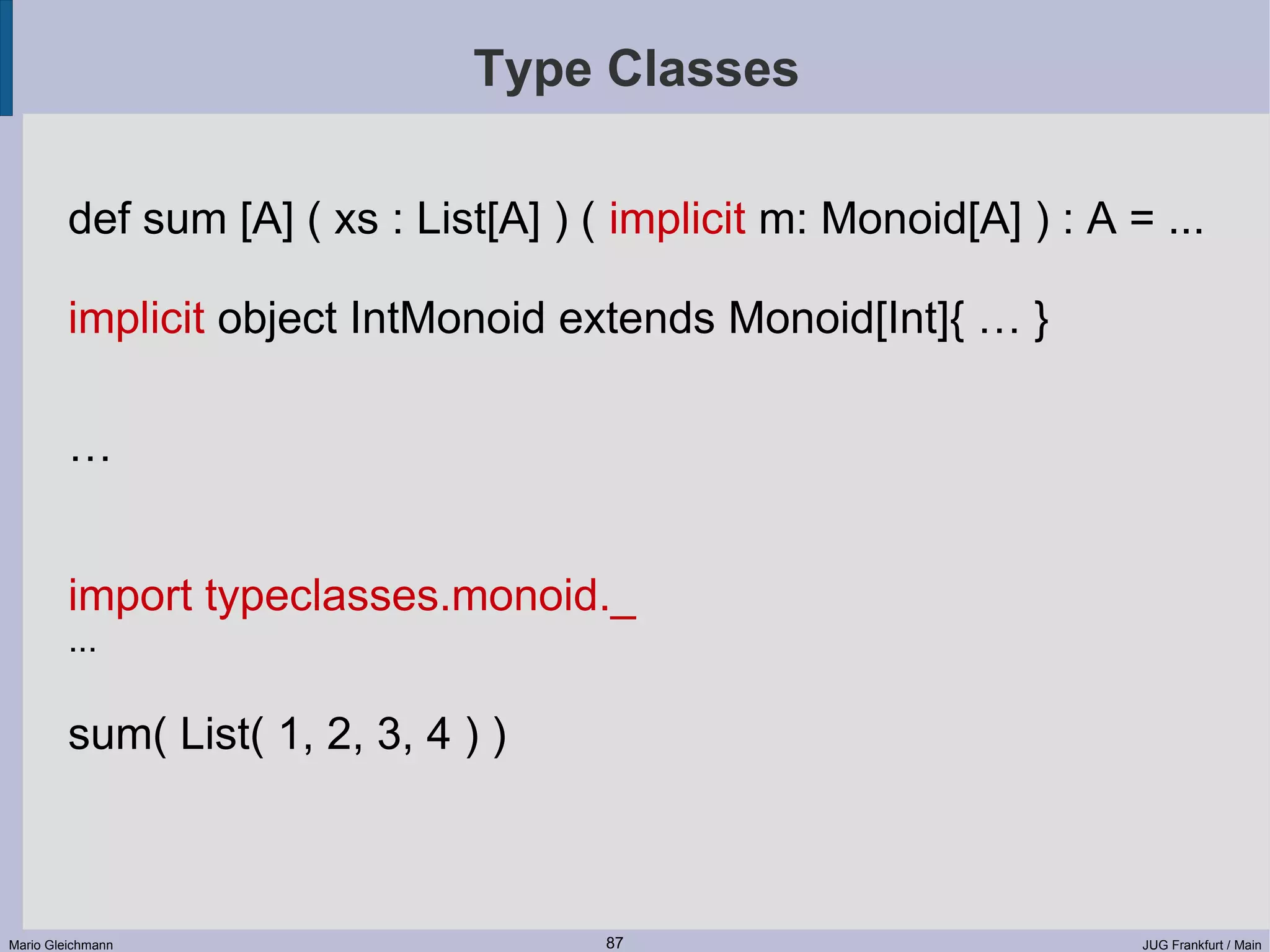 Type Classes

def sum [A] ( xs : List[A] ) ( implicit m: Monoid[A] ) : A = ...

implicit object IntMonoid extends Monoid[Int]{ … }

…

import typeclasses.monoid._
...

sum( List( 1, 2, 3, 4 ) )

Mario Gleichmann

87

JUG Frankfurt / Main